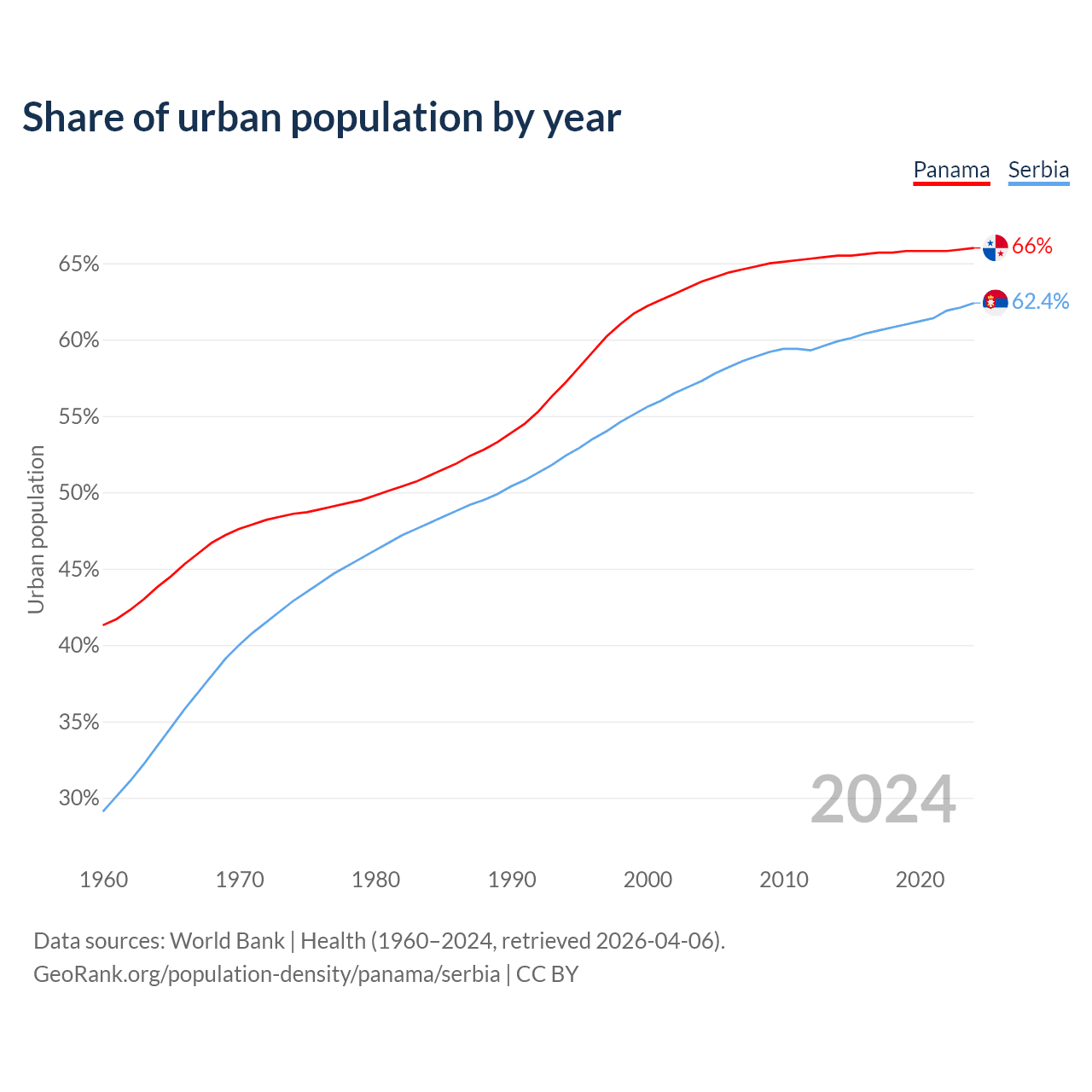 Share of urban population by year

Panama Serbia

66%
62.4%

Urban population

65%
60%
55%
50%
45%
40%
35%
30%

2024

1960 1970 1980 1990 2000 2010 2020

Data sources: World Bank | Health (1960–2024, retrieved 2026-04-06).
GeoRank.org/population-density/panama/serbia | CC BY